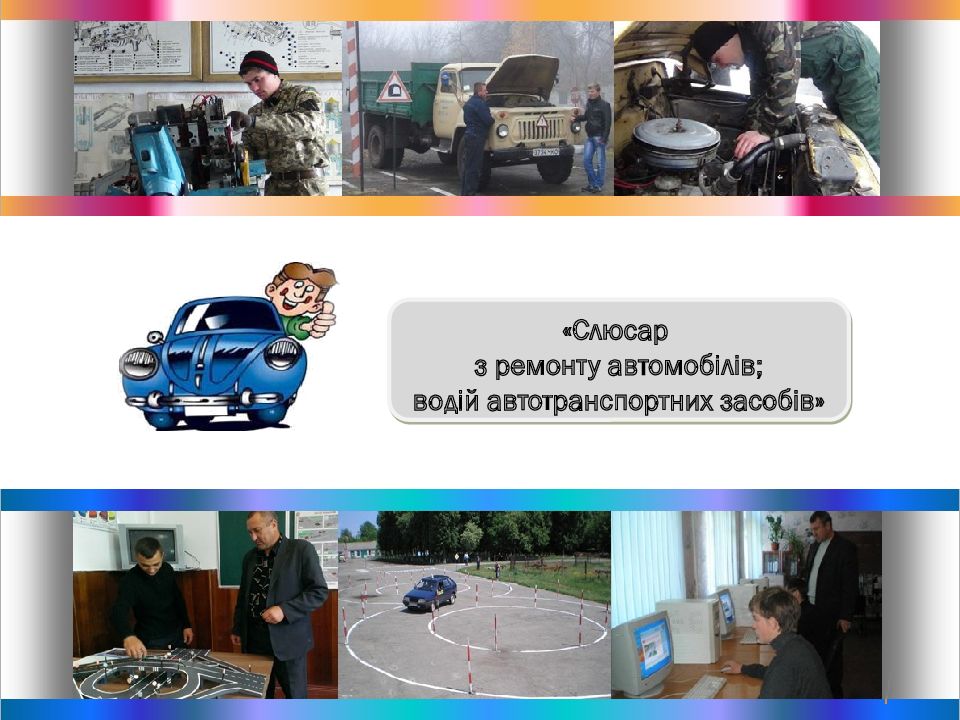 «Слюсар
з ремонту автомобілів;
водій автотранспортних засобів»